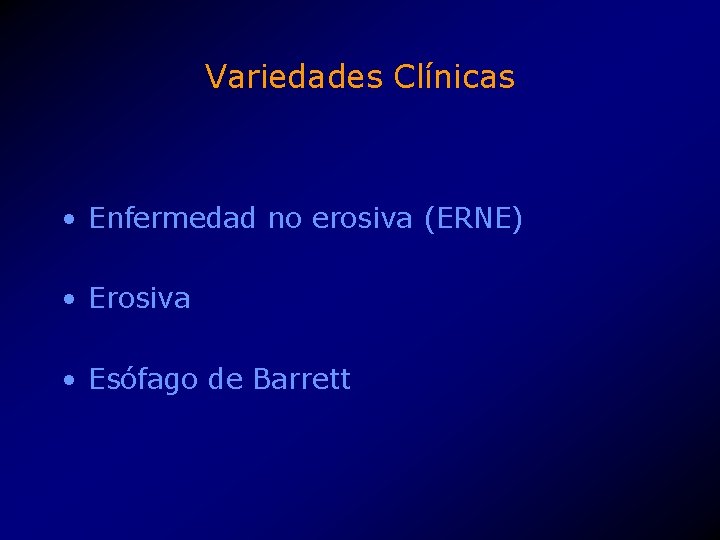 Variedades Clínicas

• Enfermedad no erosiva (ERNE)

• Erosiva

• Esófago de Barrett